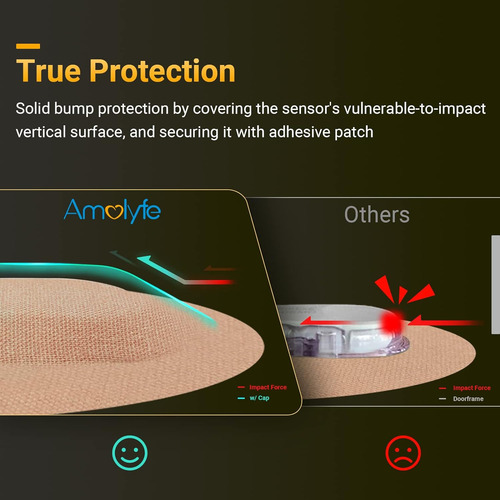 True Protection

Solid bump protection by covering the sensor's vulnerable-to-impact vertical surface, and securing it with adhesive patch

Amolyfe

Impact Force
w/ Cap

Others

Impact Force
Doorframe